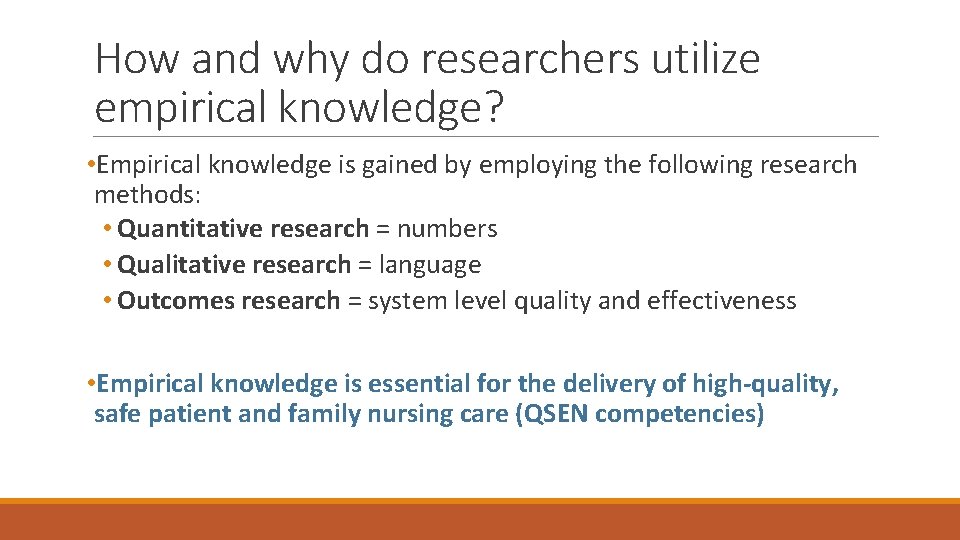 How and why do researchers utilize empirical knowledge?

•Empirical knowledge is gained by employing the following research methods:
• Quantitative research = numbers
• Qualitative research = language
• Outcomes research = system level quality and effectiveness

•Empirical knowledge is essential for the delivery of high-quality, safe patient and family nursing care (QSEN competencies)